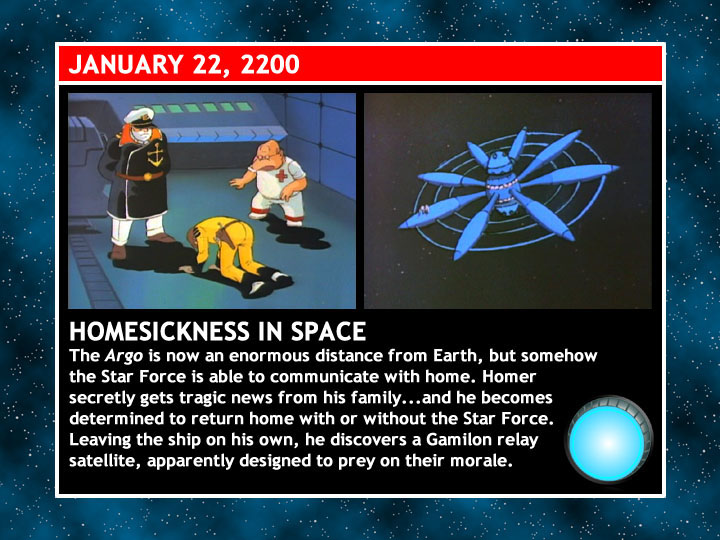 JANUARY 22, 2200

HOMESICKNESS IN SPACE

The Argo is now an enormous distance from Earth, but somehow the Star Force is able to communicate with home. Homer secretly gets tragic news from his family...and he becomes determined to return home with or without the Star Force. Leaving the ship on his own, he discovers a Gamilon relay satellite, apparently designed to prey on their morale.